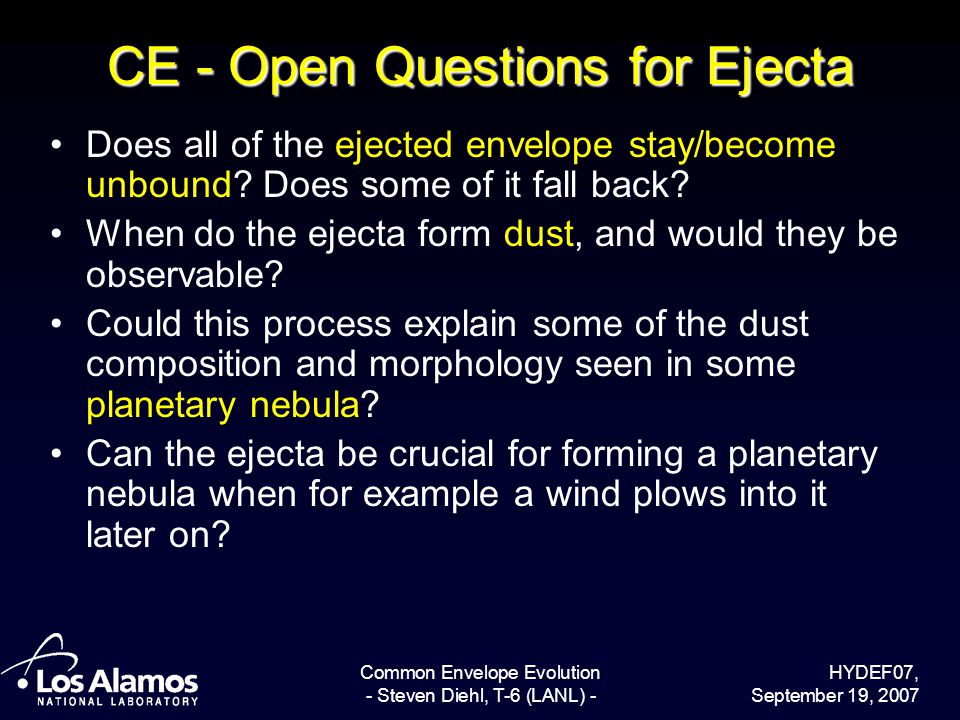 CE - Open Questions for Ejecta

• Does all of the ejected envelope stay/become unbound? Does some of it fall back?

• When do the ejecta form dust, and would they be observable?

• Could this process explain some of the dust composition and morphology seen in some planetary nebula?

• Can the ejecta be crucial for forming a planetary nebula when for example a wind plows into it later on?

Los Alamos
NATIONAL LABORATORY

Common Envelope Evolution
- Steven Diehl, T-6 (LANL) -

HYDEF07,
September 19, 2007